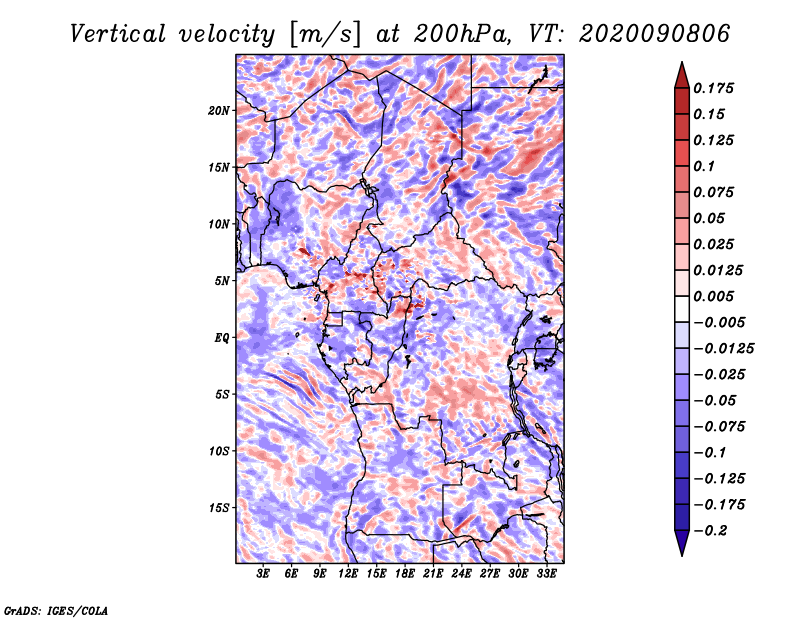 Vertical velocity [m/s] at 200hPa, VT: 2020090806

20N
15N
10N
5N
EQ
5S
10S
15S

3E 6E 9E 12E 15E 18E 21E 24E 27E 30E 33E

0.175
0.15
0.125
0.1
0.075
0.05
0.025
0.0125
0.005
−0.005
−0.0125
−0.025
−0.05
−0.075
−0.1
−0.125
−0.175
−0.2

GrADS: IGES/COLA